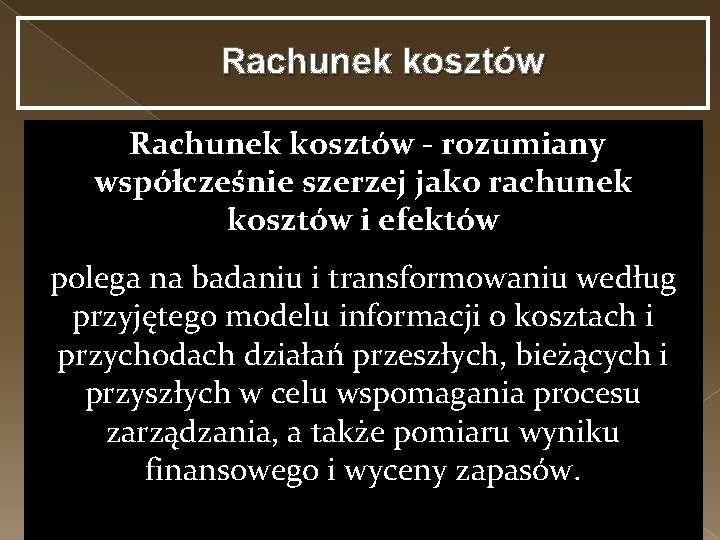 Rachunek kosztów

Rachunek kosztów - rozumiany współcześnie szerzej jako rachunek kosztów i efektów

polega na badaniu i transformowaniu według przyjętego modelu informacji o kosztach i przychodach działań przeszłych, bieżących i przyszłych w celu wspomagania procesu zarządzania, a także pomiaru wyniku finansowego i wyceny zapasów.